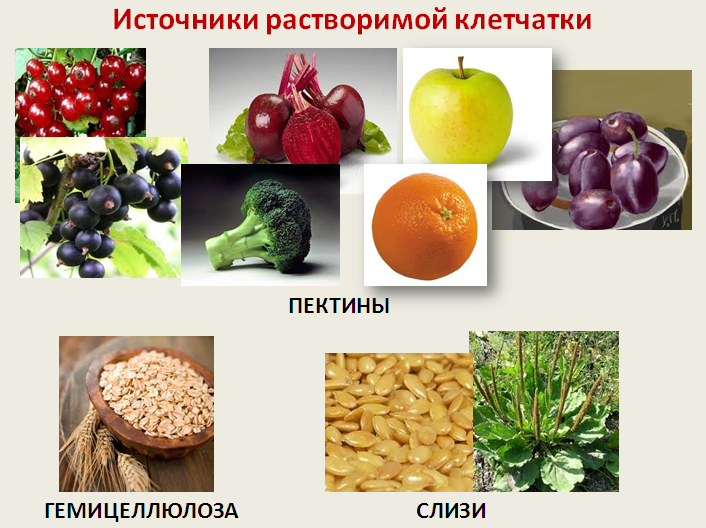 Источники растворимой клетчатки

ПЕКТИНЫ

ГЕМИЦЕЛЛЮЛОЗА

СЛИЗИ